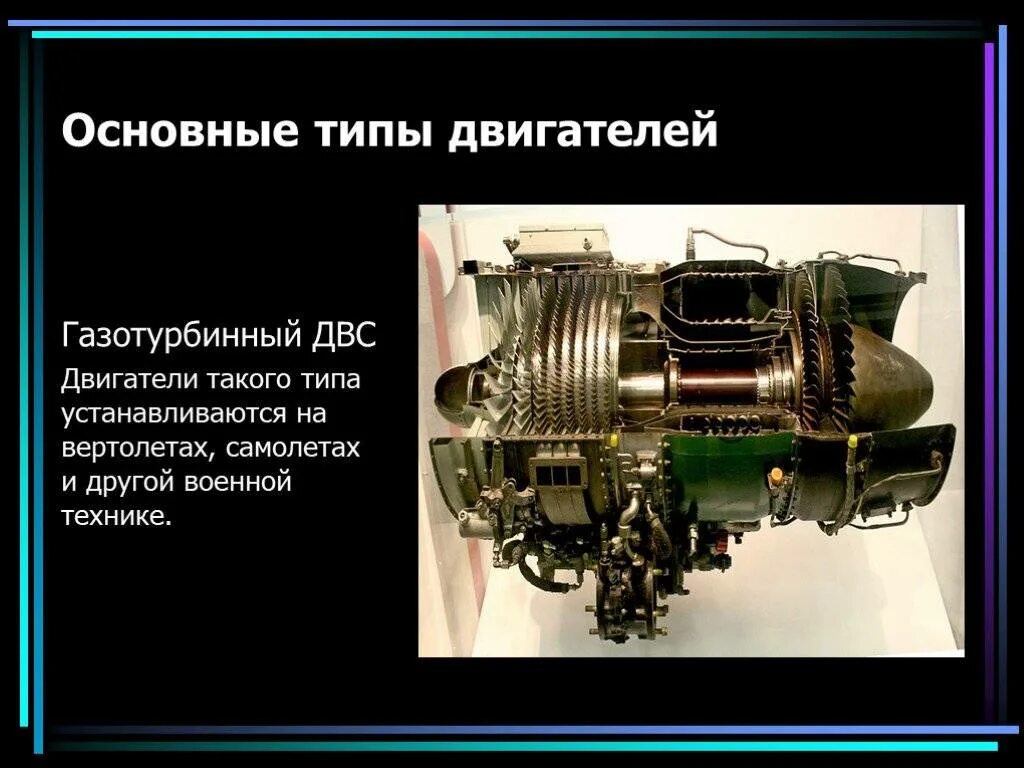 Основные типы двигателей

Газотурбинный ДВС

Двигатели такого типа устанавливаются на вертолетах, самолетах и другой военной технике.